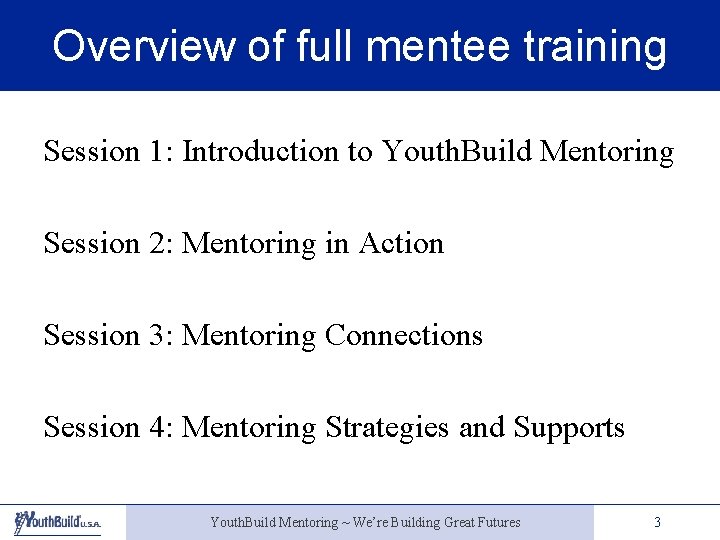 Overview of full mentee training

Session 1: Introduction to YouthBuild Mentoring

Session 2: Mentoring in Action

Session 3: Mentoring Connections

Session 4: Mentoring Strategies and Supports

YouthBuild U.S.A.

YouthBuild Mentoring ~ We're Building Great Futures

3